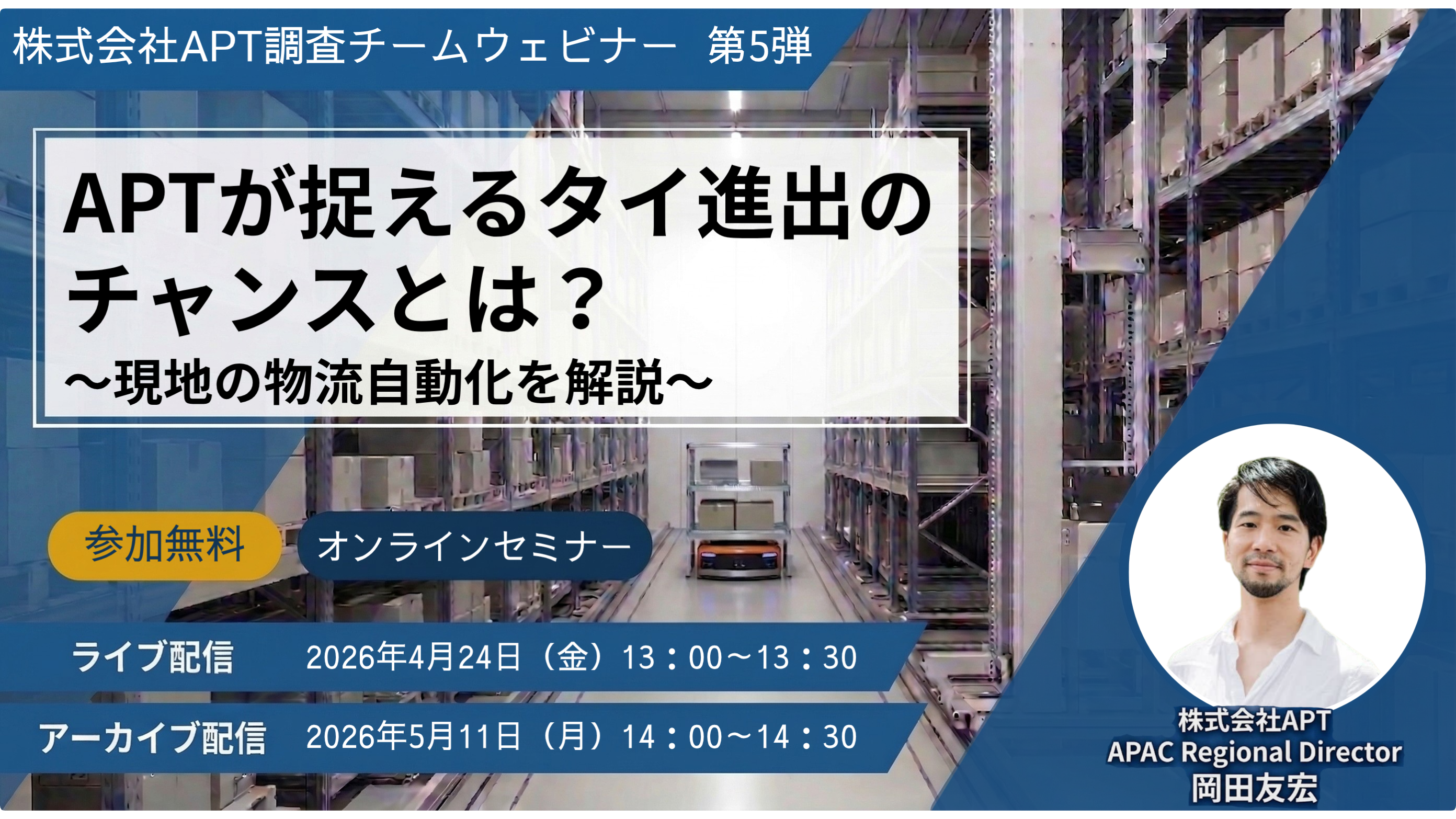 株式会社APT調査チームウェビナー　第5弾

APTが捉えるタイ進出のチャンスとは？
～現地の物流自動化を解説～

参加無料

オンラインセミナー

ライブ配信　2026年4月24日（金）13：00～13：30

アーカイブ配信　2026年5月11日（月）14：00～14：30

株式会社APT
APAC Regional Director
岡田友宏